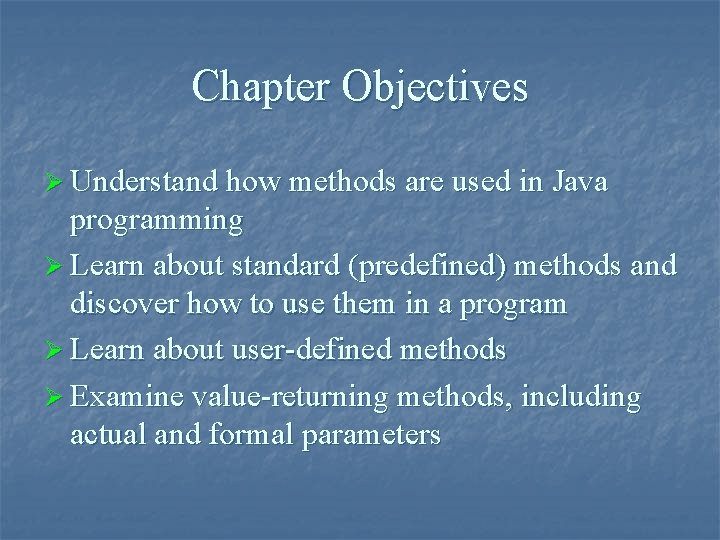 Chapter Objectives

➢ Understand how methods are used in Java programming

➢ Learn about standard (predefined) methods and discover how to use them in a program

➢ Learn about user-defined methods

➢ Examine value-returning methods, including actual and formal parameters